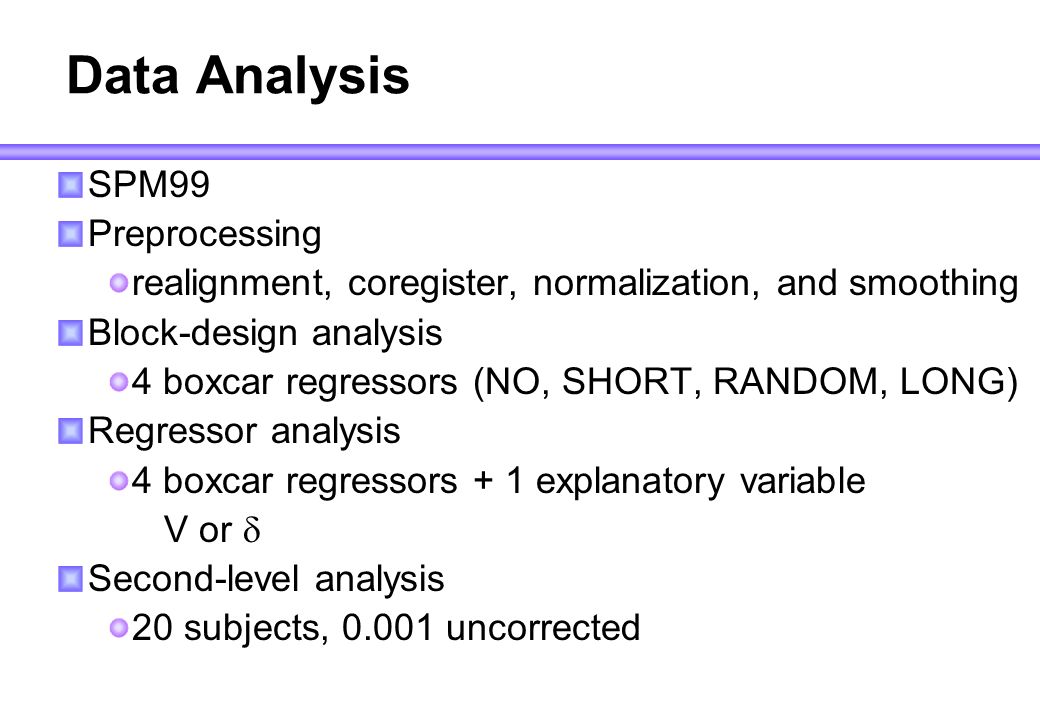 Data Analysis

SPM99

Preprocessing

realignment, coregister, normalization, and smoothing

Block-design analysis

4 boxcar regressors (NO, SHORT, RANDOM, LONG)

Regressor analysis

4 boxcar regressors + 1 explanatory variable V or $\delta$

Second-level analysis

20 subjects, 0.001 uncorrected